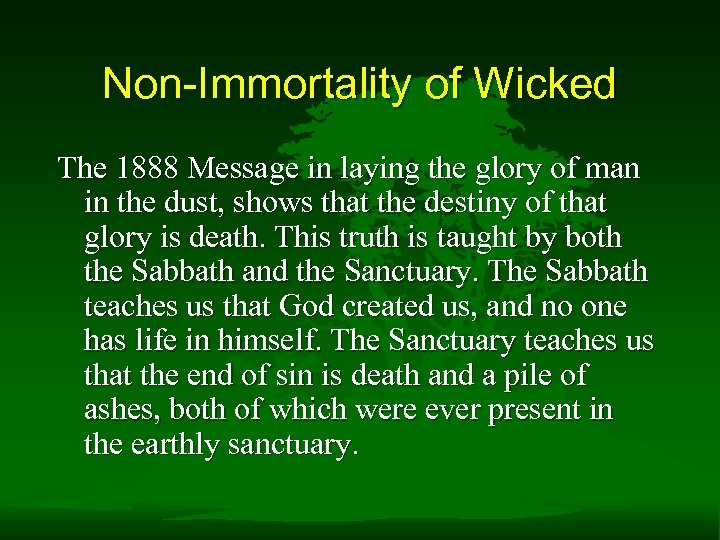 Non-Immortality of Wicked

The 1888 Message in laying the glory of man in the dust, shows that the destiny of that glory is death. This truth is taught by both the Sabbath and the Sanctuary. The Sabbath teaches us that God created us, and no one has life in himself. The Sanctuary teaches us that the end of sin is death and a pile of ashes, both of which were ever present in the earthly sanctuary.